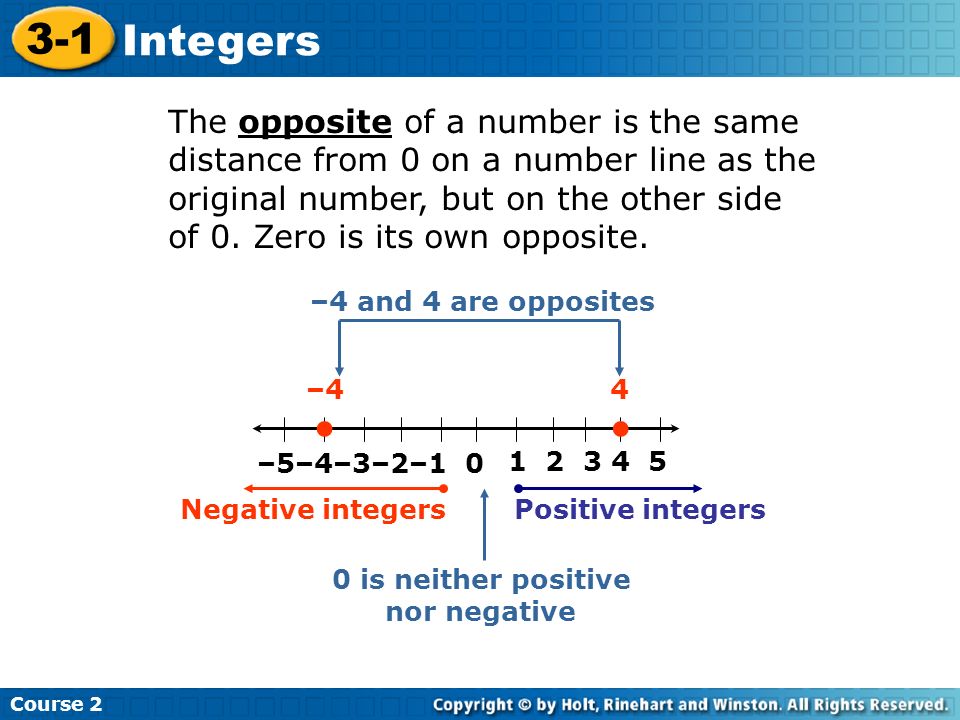 3-1 Integers

The opposite of a number is the same distance from 0 on a number line as the original number, but on the other side of 0. Zero is its own opposite.

–4 and 4 are opposites

–4

4

–5 –4 –3 –2 –1 0 1 2 3 4 5

Negative integers

Positive integers

0 is neither positive nor negative

Course 2

Copyright © by Holt, Rinehart and Winston. All Rights Reserved.